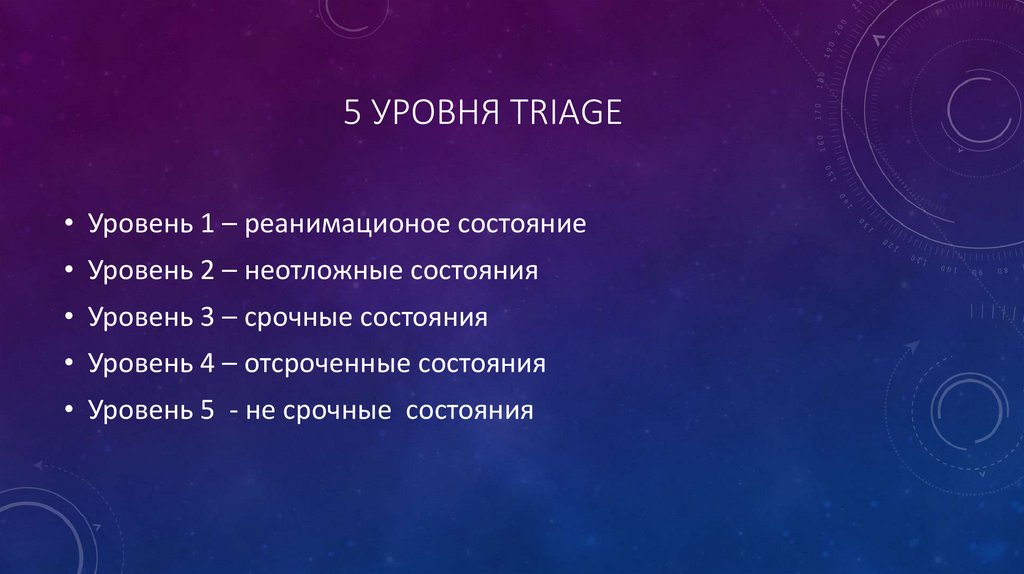 5 УРОВНЯ TRIAGE

• Уровень 1 – реанимационое состояние
• Уровень 2 – неотложные состояния
• Уровень 3 – срочные состояния
• Уровень 4 – отсроченные состояния
• Уровень 5 - не срочные состояния